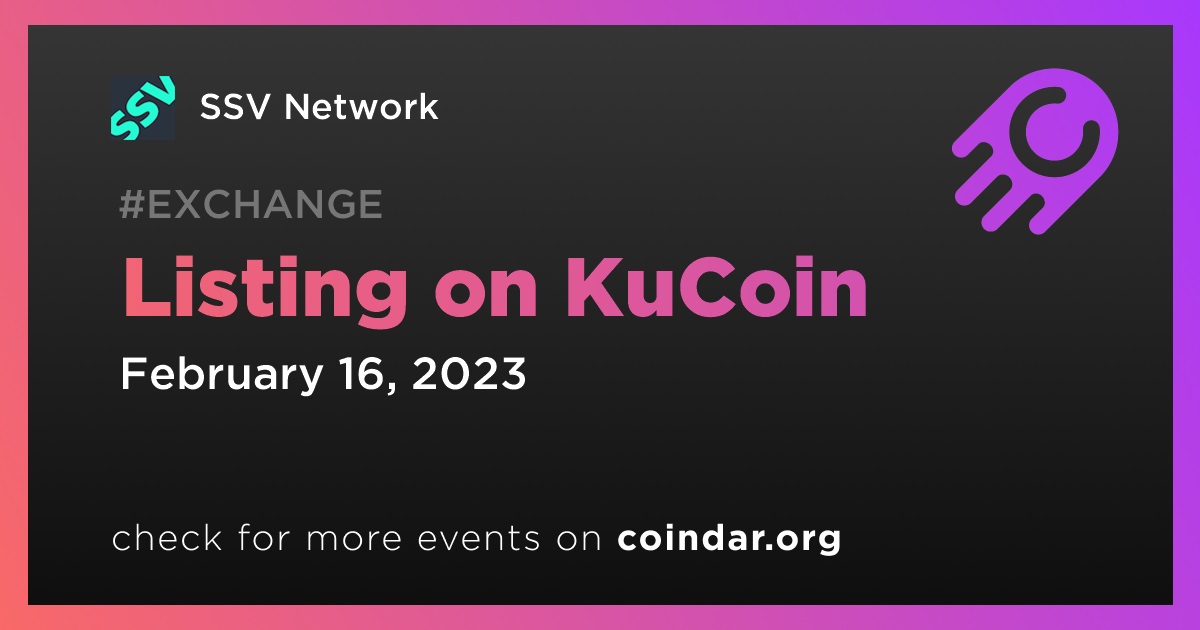 SSV

SSV Network

#EXCHANGE

Listing on KuCoin

February 16, 2023

check for more events on coindar.org